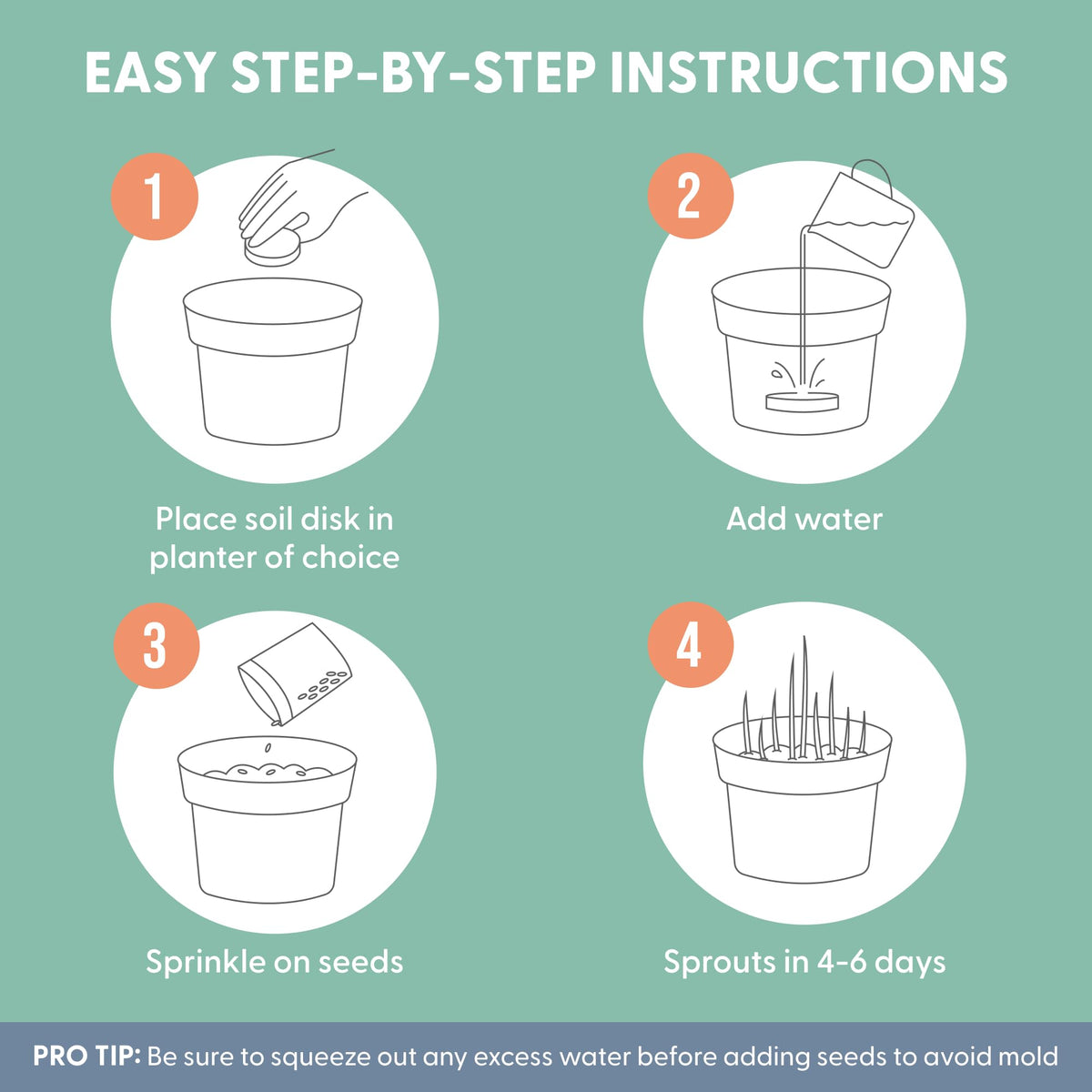 EASY STEP-BY-STEP INSTRUCTIONS

1

Place soil disk in planter of choice

2

Add water

3

Sprinkle on seeds

4

Sprouts in 4-6 days

PRO TIP: Be sure to squeeze out any excess water before adding seeds to avoid mold